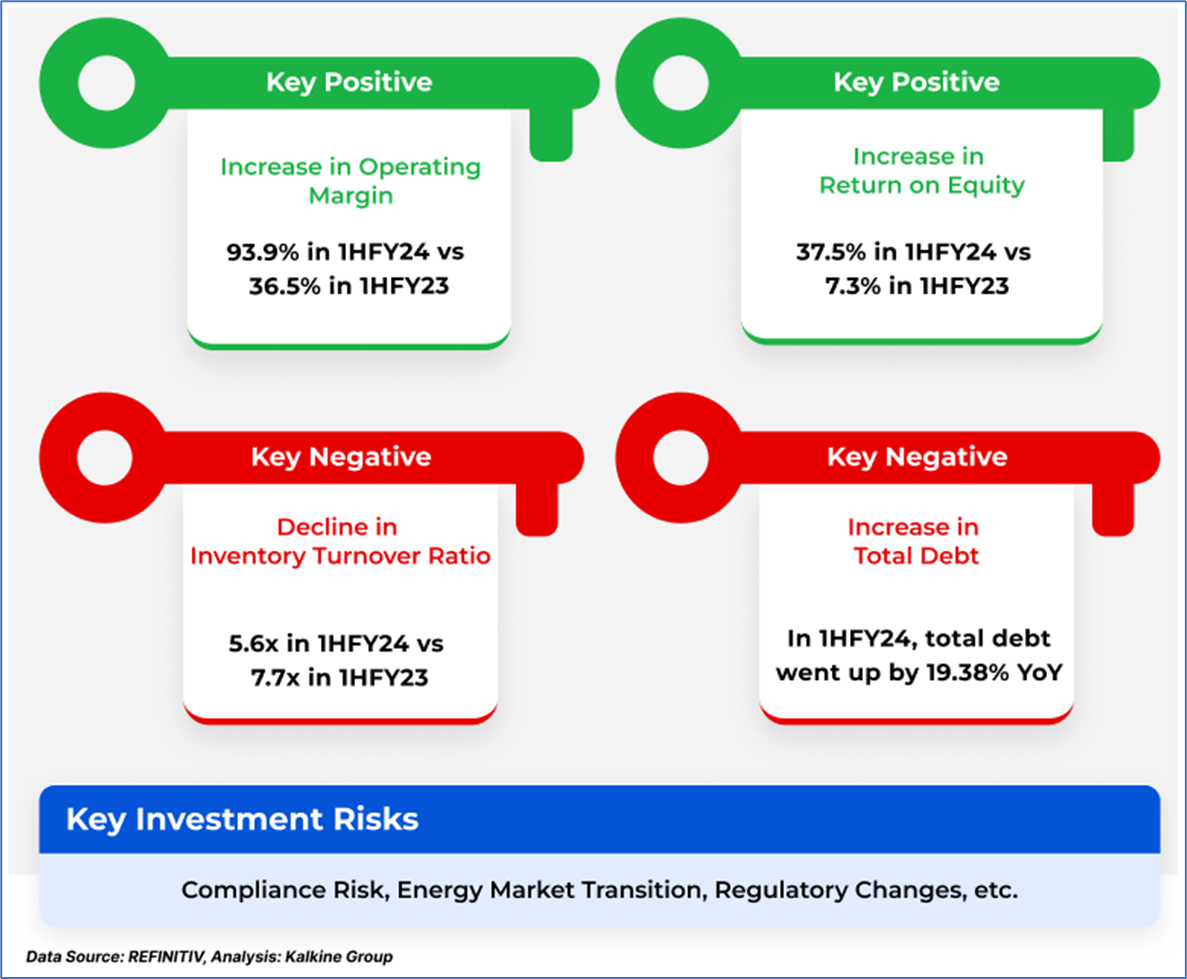 Key Positive

Increase in Operating Margin

93.9% in 1HFY24 vs 36.5% in 1HFY23

Key Positive

Increase in Return on Equity

37.5% in 1HFY24 vs 7.3% in 1HFY23

Key Negative

Decline in Inventory Turnover Ratio

5.6x in 1HFY24 vs 7.7x in 1HFY23

Key Negative

Increase in Total Debt

In 1HFY24, total debt went up by 19.38% YoY

Key Investment Risks

Compliance Risk, Energy Market Transition, Regulatory Changes, etc.

Data Source: REFINITIV, Analysis: Kalkine Group